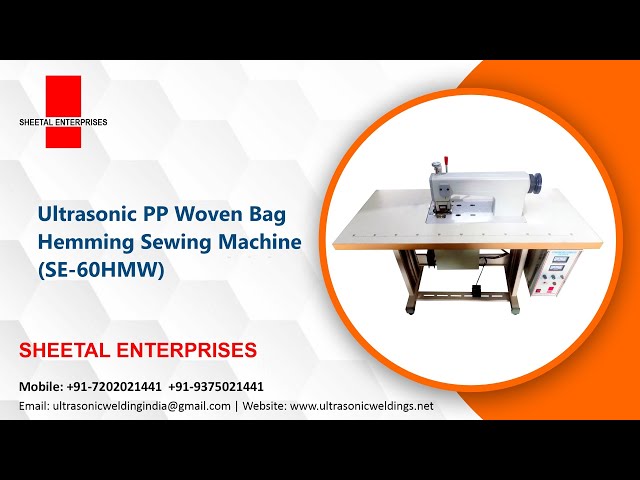 SHEETAL ENTERPRISES

Ultrasonic PP Woven Bag Hemming Sewing Machine (SE-60HMW)

SHEETAL ENTERPRISES

Mobile: +91-7202021441 +91-9375021441

Email: ultrasonicweldingindia@gmail.com | Website: www.ultrasonicweldings.net